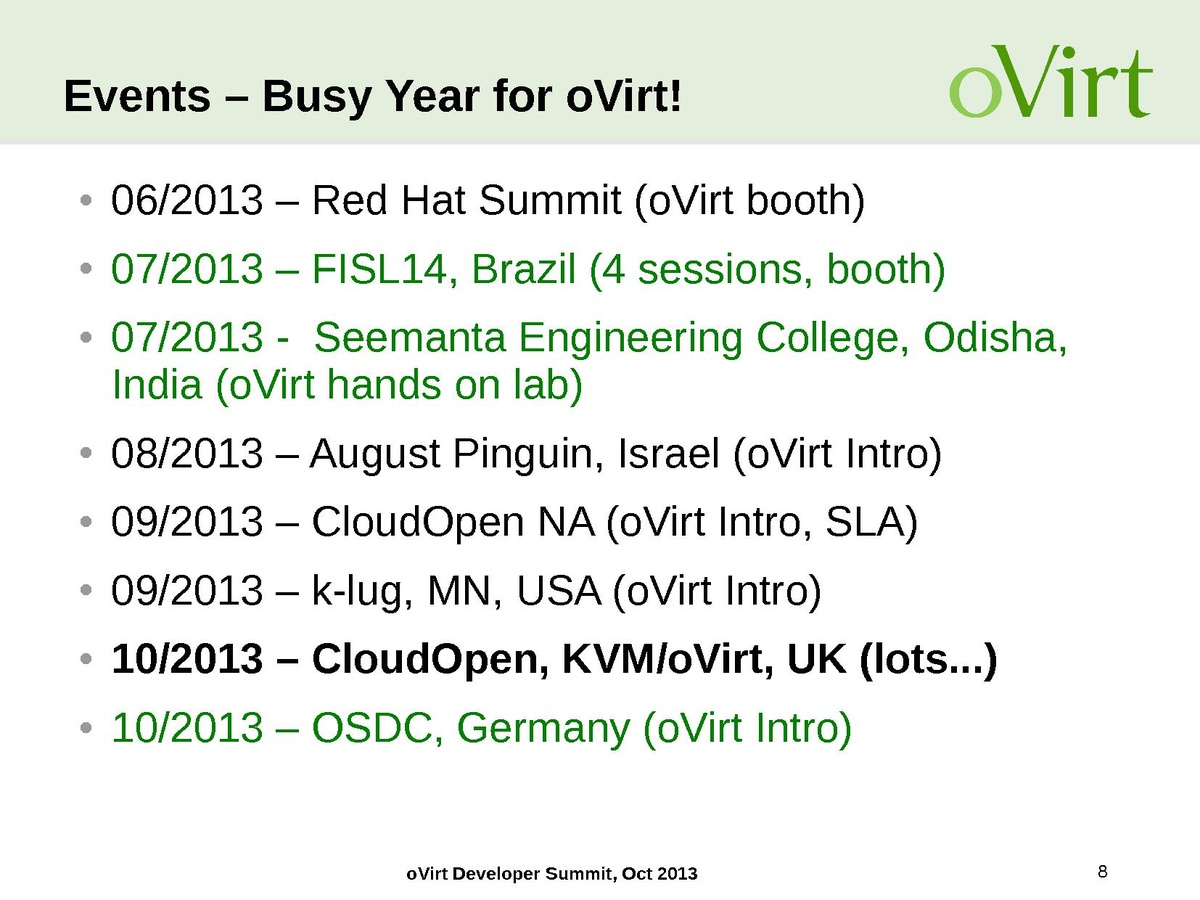 Events – Busy Year for oVirt!

oVirt

• 06/2013 – Red Hat Summit (oVirt booth)
• 07/2013 – FISL14, Brazil (4 sessions, booth)
• 07/2013 - Seemanta Engineering College, Odisha, India (oVirt hands on lab)
• 08/2013 – August Pinguin, Israel (oVirt Intro)
• 09/2013 – CloudOpen NA (oVirt Intro, SLA)
• 09/2013 – k-lug, MN, USA (oVirt Intro)
• 10/2013 – CloudOpen, KVM/oVirt, UK (lots...)
• 10/2013 – OSDC, Germany (oVirt Intro)

oVirt Developer Summit, Oct 2013

8